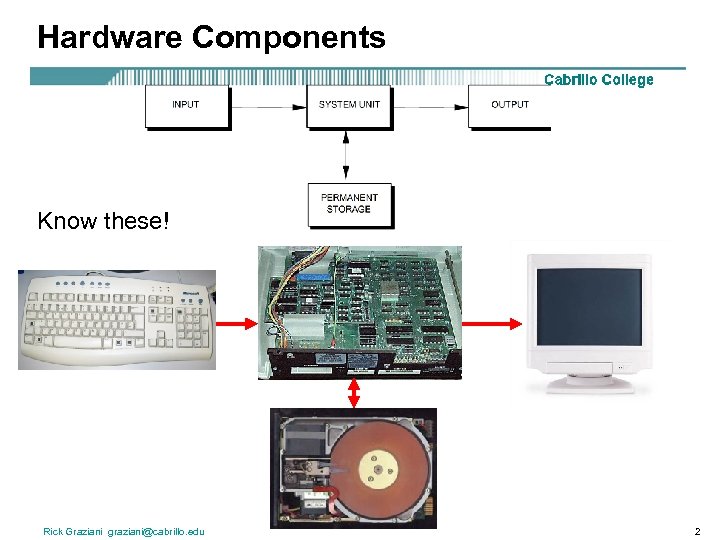 Hardware Components

Cabrillo College

INPUT

SYSTEM UNIT

OUTPUT

PERMANENT STORAGE

Know these!

Rick Graziani graziani@cabrillo.edu

2